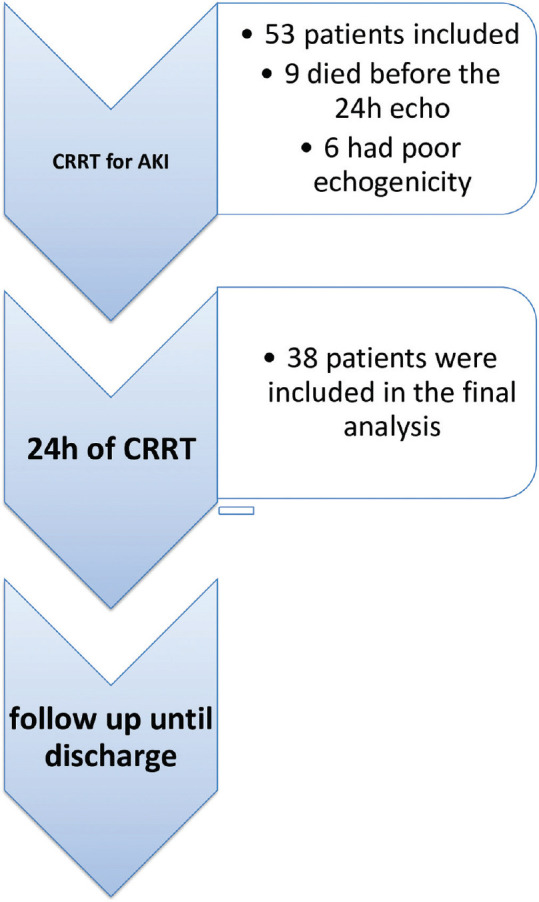 CRRT for AKI

• 53 patients included
• 9 died before the 24h echo
• 6 had poor echogenicity

24h of CRRT

• 38 patients were included in the final analysis

follow up until discharge